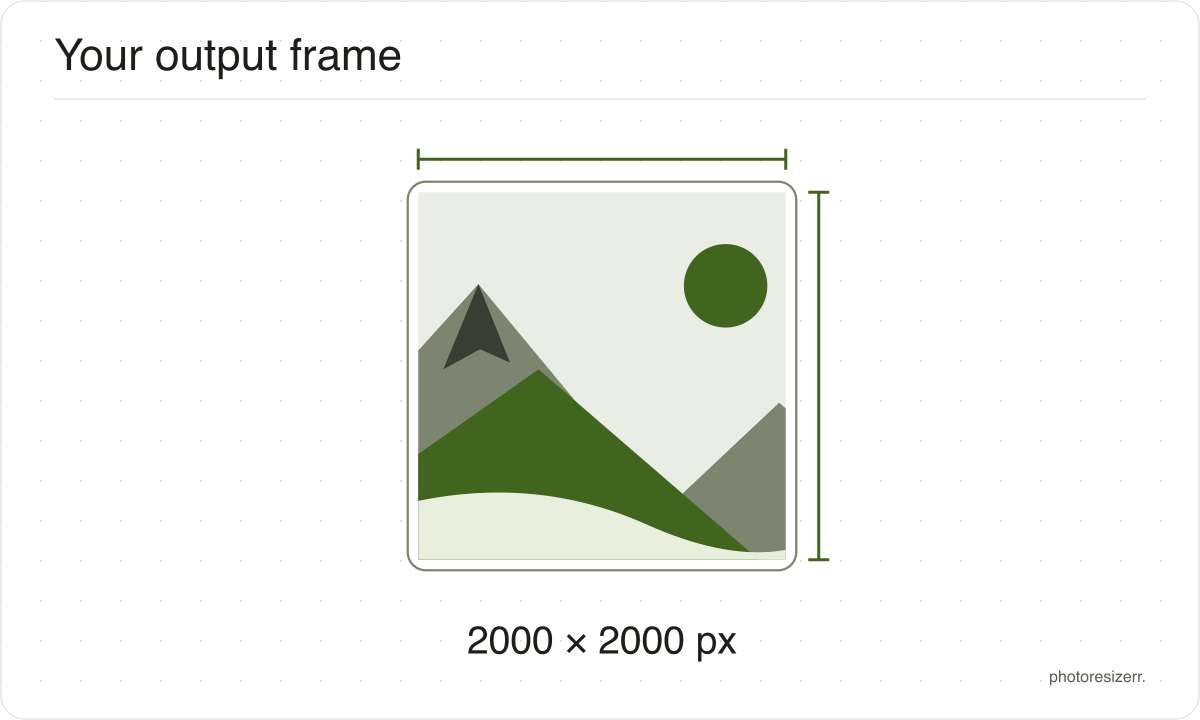 Your output frame

2000 × 2000 px

photoresizerr.